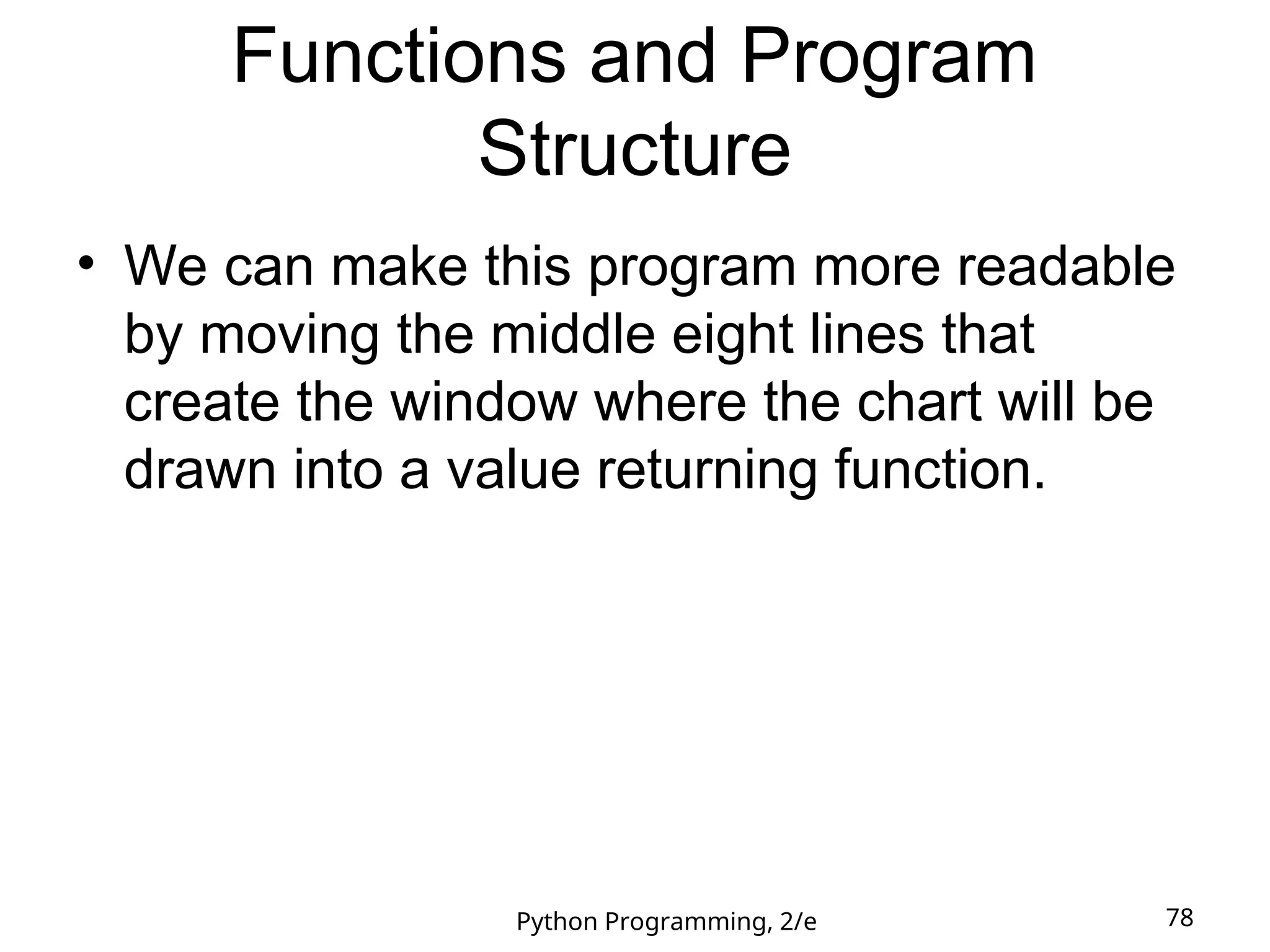 Functions and Program Structure

• We can make this program more readable by moving the middle eight lines that create the window where the chart will be drawn into a value returning function.

Python Programming, 2/e

78